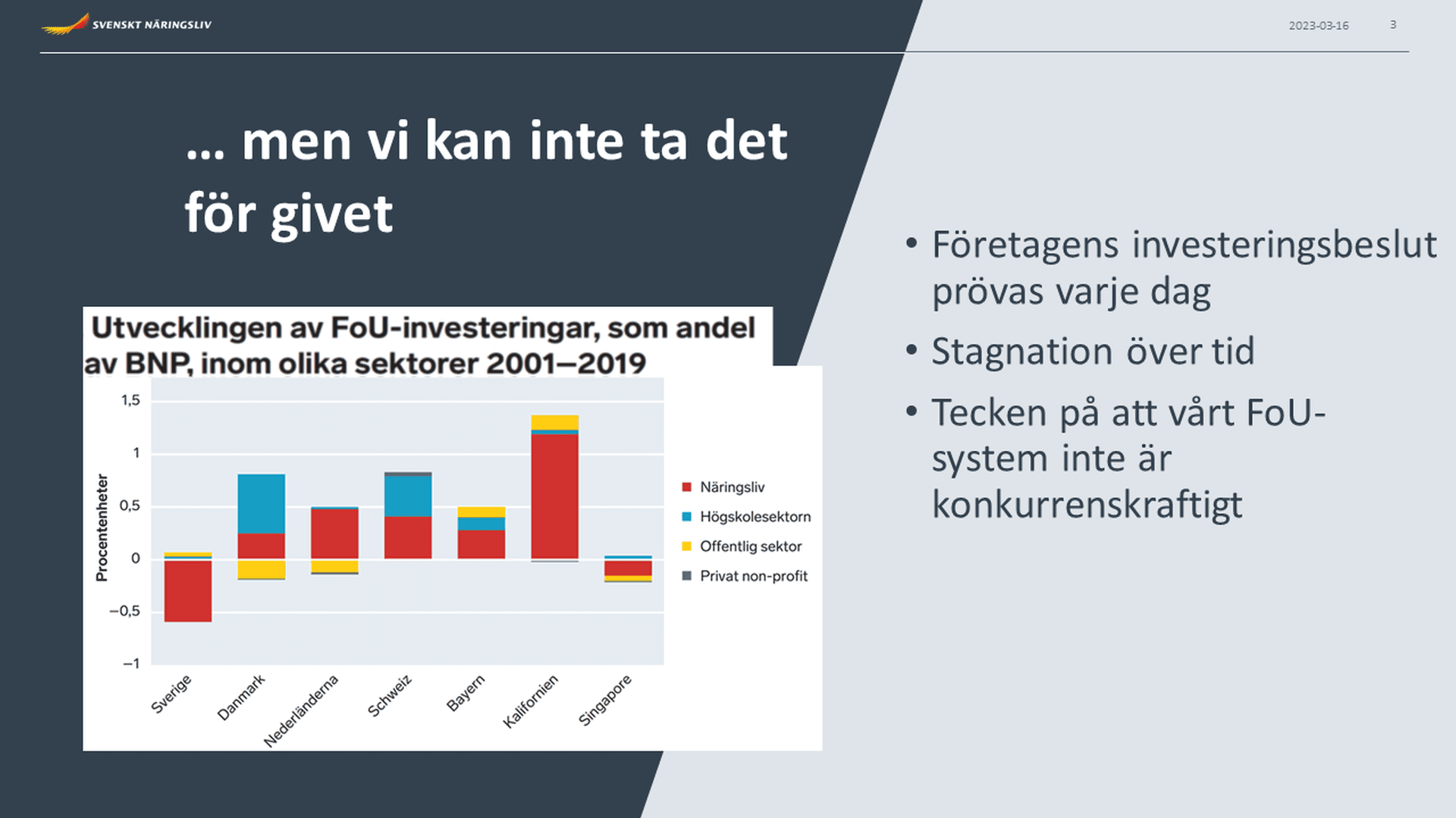 SVENSKT NÄRINGSLIV

2023-03-16

3

… men vi kan inte ta det för givet

Utvecklingen av FoU-investeringar, som andel av BNP, inom olika sektorer 2001–2019

Procentenheter

1,5
1
0,5
0
–0,5
–1

Sverige
Danmark
Nederländerna
Schweiz
Bayern
Kalifornien
Singapore

Näringsliv
Högskolesektorn
Offentlig sektor
Privat non-profit

• Företagens investeringsbeslut prövas varje dag
• Stagnation över tid
• Tecken på att vårt FoU-system inte är konkurrenskraftigt